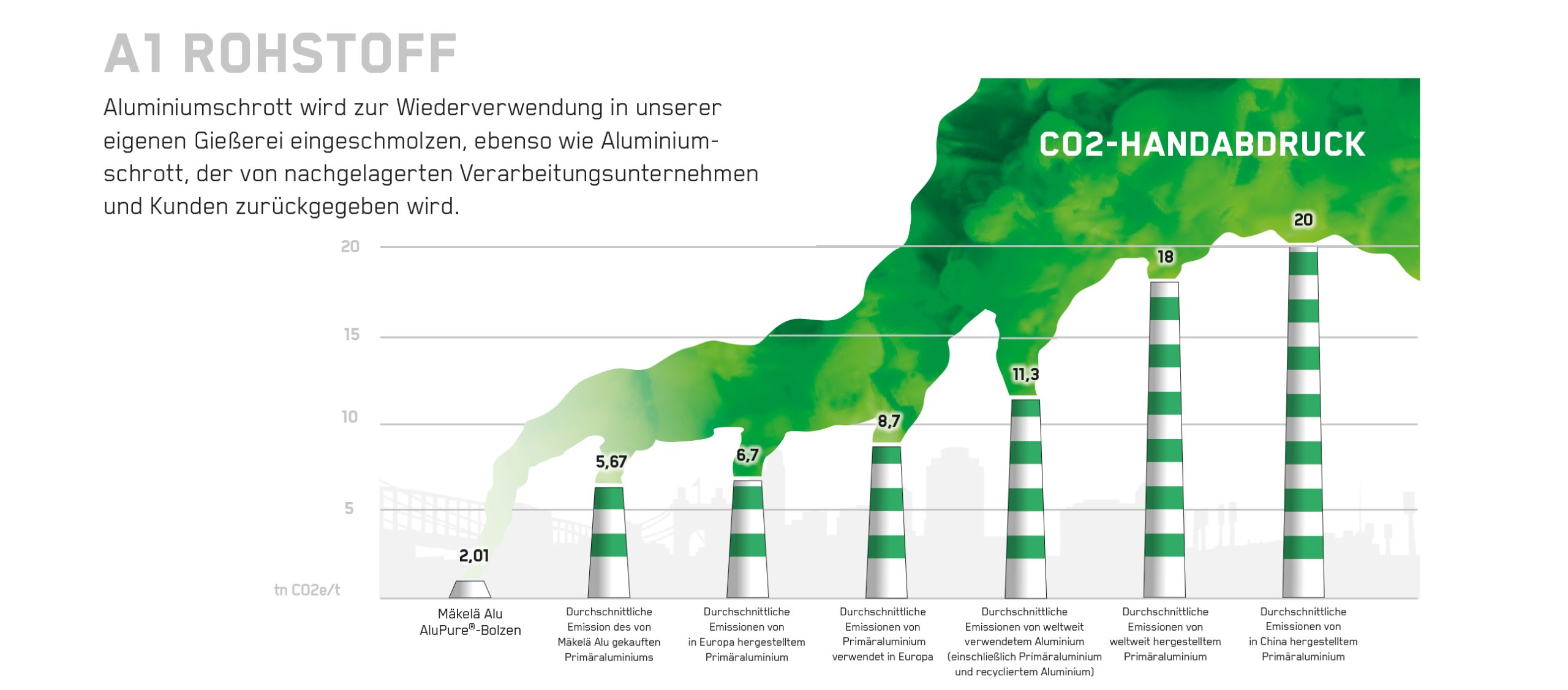 A1 ROHSTOFF

Aluminiumschrott wird zur Wiederverwendung in unserer eigenen Gießerei eingeschmolzen, ebenso wie Aluminiumschrott, der von nachgelagerten Verarbeitungsunternehmen und Kunden zurückgegeben wird.

CO2-HANDABDRUCK

20
15
10
5
tn CO2e/t

2,01
5,67
6,7
8,7
11,3
18
20

Mäkelä Alu AluPure®-Bolzen

Durchschnittliche Emission des von Mäkelä Alu gekauften Primäraluminiums

Durchschnittliche Emissionen von in Europa hergestelltem Primäraluminium

Durchschnittliche Emissionen von Primäraluminium verwendet in Europa

Durchschnittliche Emissionen von weltweit verwendetem Aluminium (einschließlich Primäraluminium und recycliertem Aluminium)

Durchschnittliche Emissionen von weltweit hergestelltem Primäraluminium

Durchschnittliche Emissionen von in China hergestelltem Primäraluminium